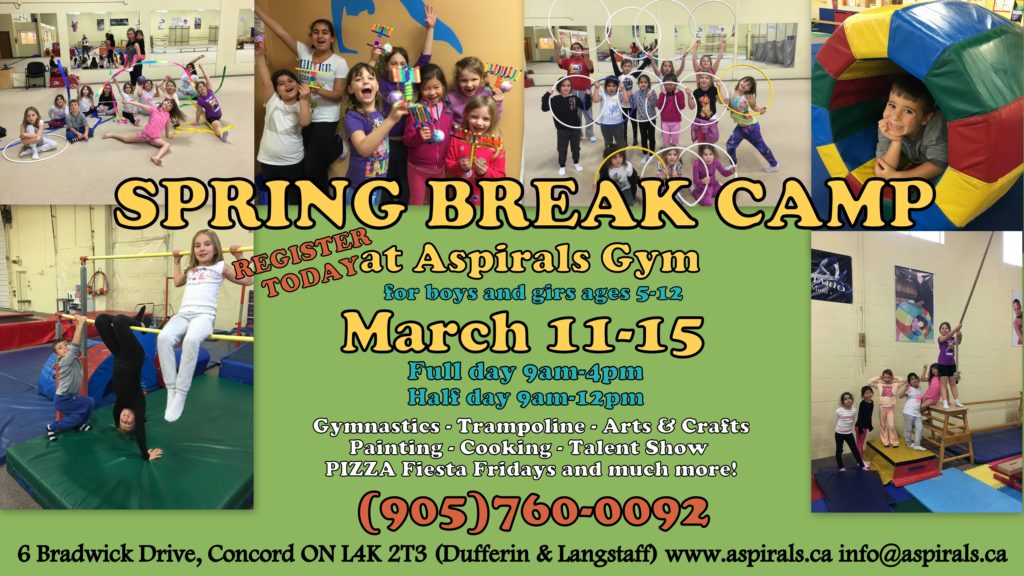 SPRING BREAK CAMP

REGISTER TODAY

at Aspirals Gym

for boys and girs ages 5-12

March 11-15

Full day 9am-4pm
Half day 9am-12pm

Gymnastics - Trampoline - Arts & Crafts
Painting - Cooking - Talent Show
PIZZA Fiesta Fridays and much more!

(905)760-0092

6 Bradwick Drive, Concord ON L4K 2T3 (Dufferin & Langstaff) www.aspirals.ca info@aspirals.ca